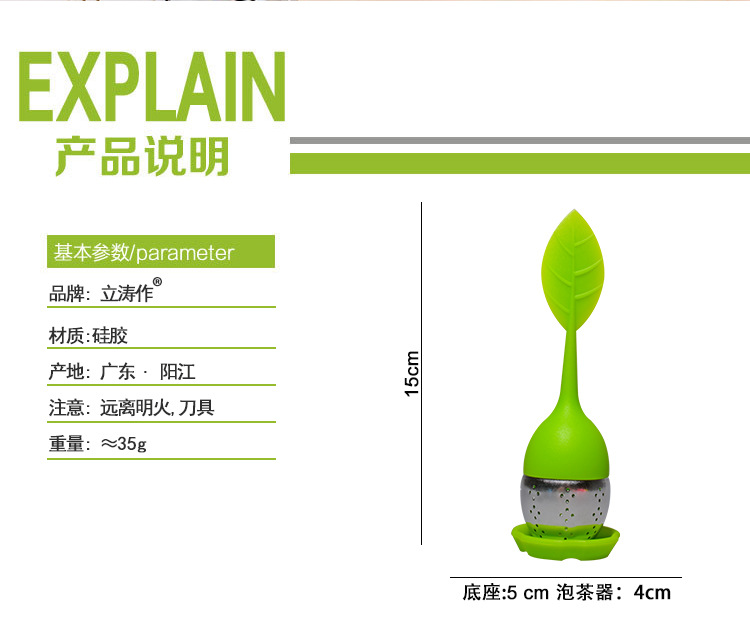 EXPLAIN
产品说明

基本参数/parameter

品牌: 立涛作®

材质:硅胶

产地: 广东 · 阳江

注意: 远离明火, 刀具

重量: ≈35g

15cm

底座:5 cm 泡茶器: 4cm